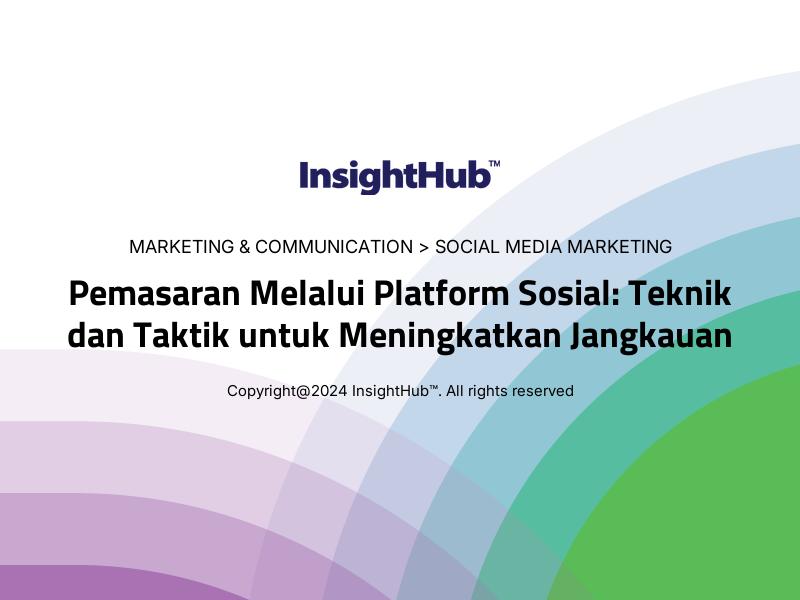 InsightHub™

MARKETING & COMMUNICATION > SOCIAL MEDIA MARKETING

Pemasaran Melalui Platform Sosial: Teknik dan Taktik untuk Meningkatkan Jangkauan

Copyright@2024 InsightHub™. All rights reserved